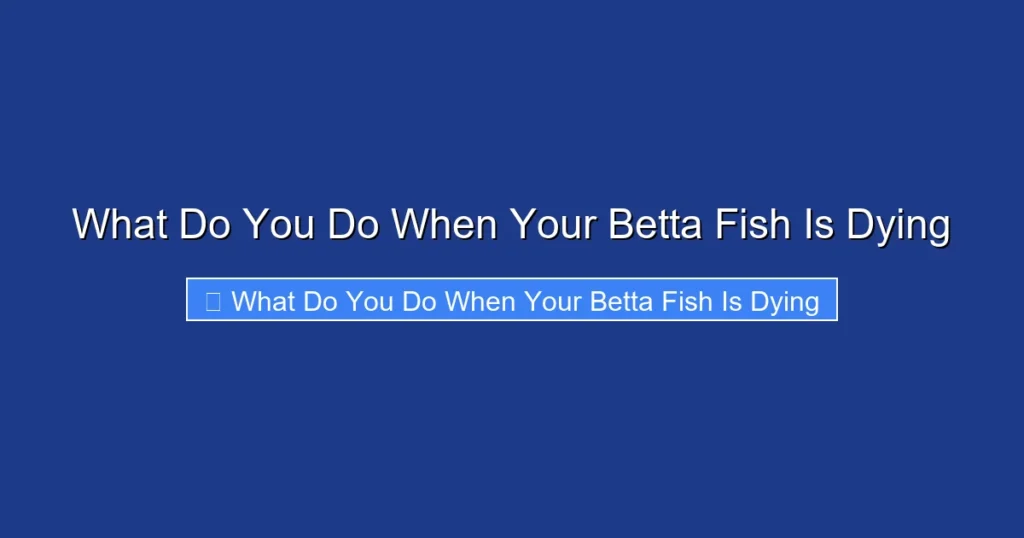 What Do You Do When Your Betta Fish Is Dying

 What Do You Do When Your Betta Fish Is Dying